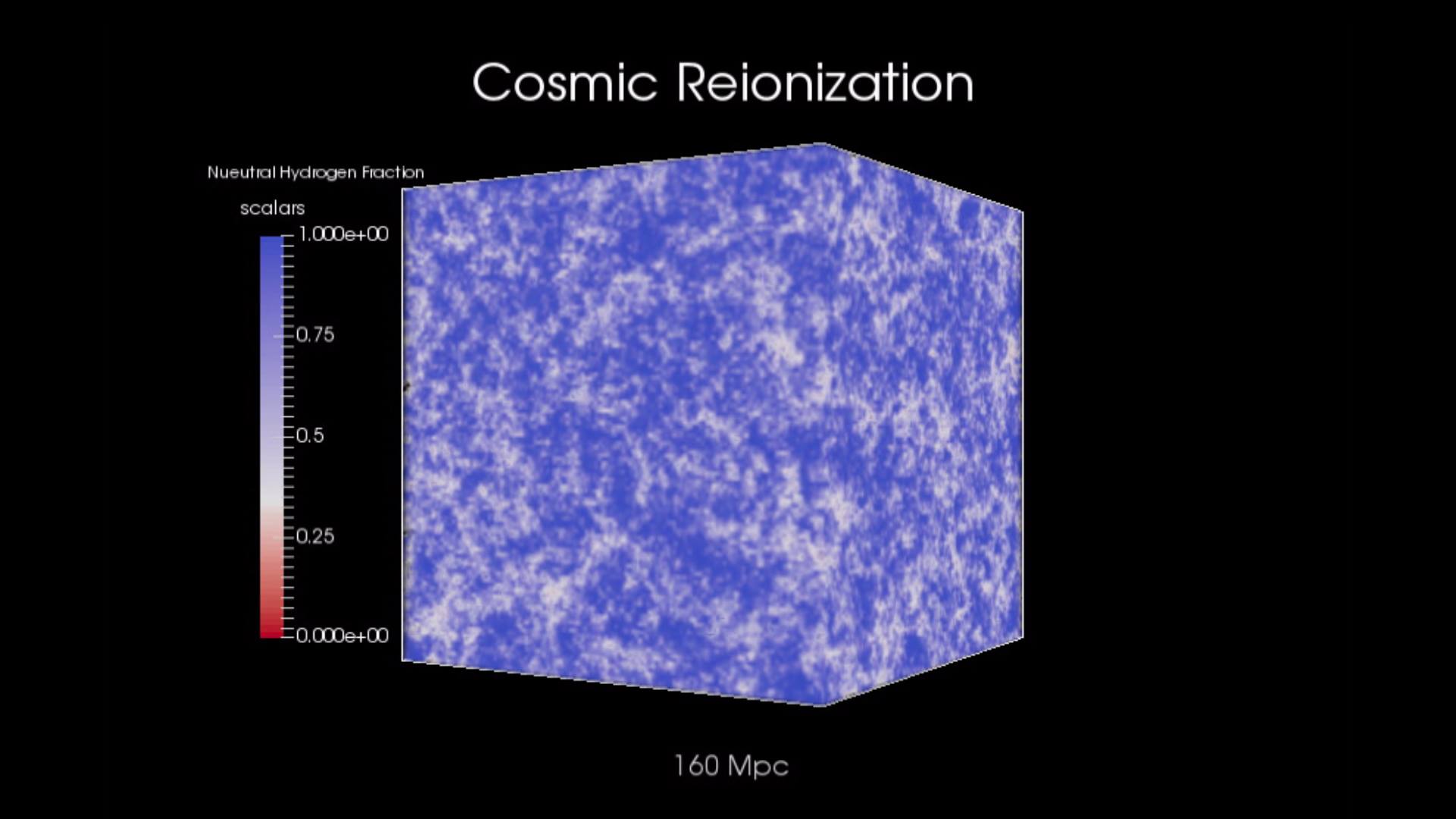 Cosmic Reionization

Nueutral Hydrogen Fraction

scalars

1.000e+00

0.75

0.5

0.25

0.000e+00

160 Mpc